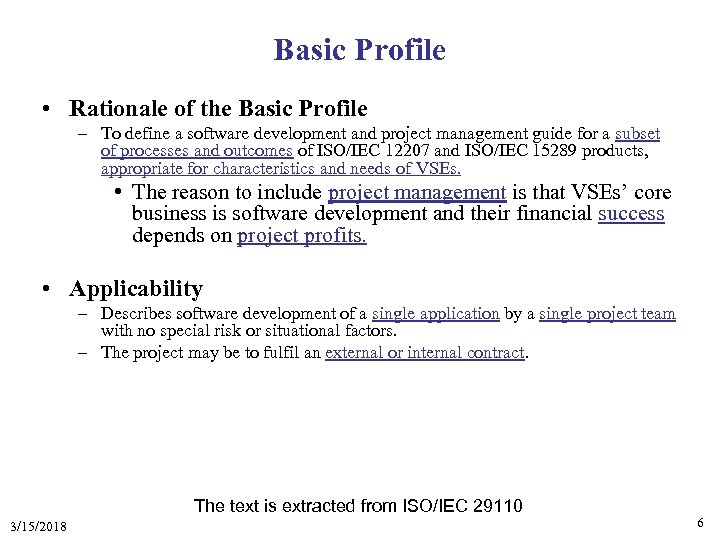 Basic Profile

• Rationale of the Basic Profile
– To define a software development and project management guide for a subset of processes and outcomes of ISO/IEC 12207 and ISO/IEC 15289 products, appropriate for characteristics and needs of VSEs.
• The reason to include project management is that VSEs' core business is software development and their financial success depends on project profits.

• Applicability
– Describes software development of a single application by a single project team with no special risk or situational factors.
– The project may be to fulfil an external or internal contract.

The text is extracted from ISO/IEC 29110

3/15/2018

6